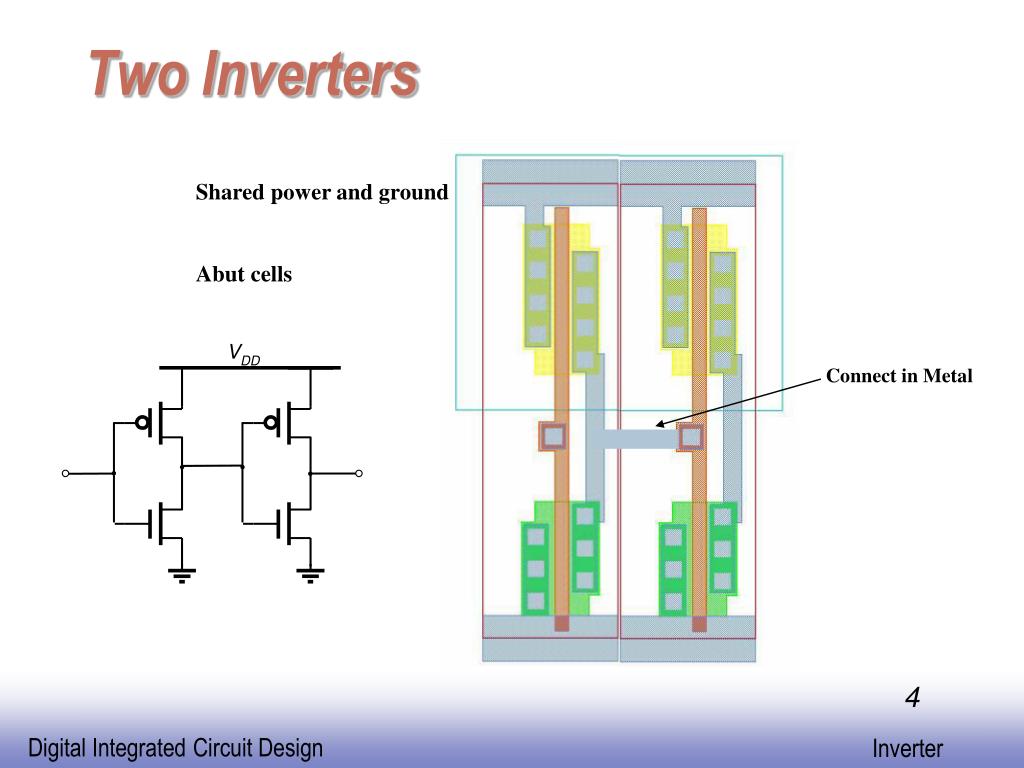 Two Inverters

Shared power and ground

Abut cells

$V_{DD}$

Connect in Metal

4

Digital Integrated Circuit Design

Inverter